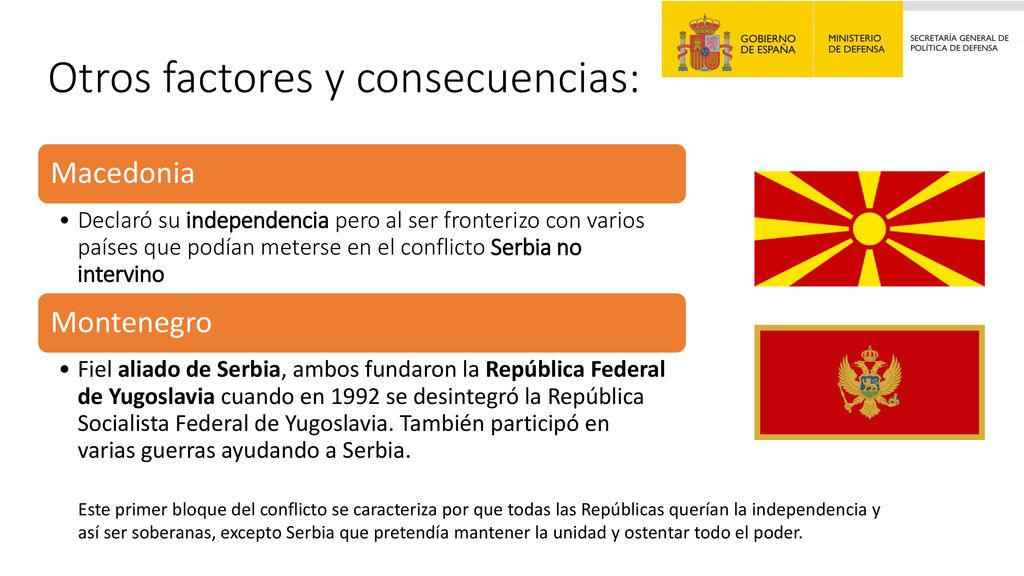 GOBIERNO DE ESPAÑA MINISTERIO DE DEFENSA SECRETARÍA GENERAL DE POLÍTICA DE DEFENSA

Otros factores y consecuencias:

Macedonia

• Declaró su independencia pero al ser fronterizo con varios países que podían meterse en el conflicto Serbia no intervino

Montenegro

• Fiel aliado de Serbia, ambos fundaron la República Federal de Yugoslavia cuando en 1992 se desintegró la República Socialista Federal de Yugoslavia. También participó en varias guerras ayudando a Serbia.

Este primer bloque del conflicto se caracteriza por que todas las Repúblicas querían la independencia y así ser soberanas, excepto Serbia que pretendía mantener la unidad y ostentar todo el poder.